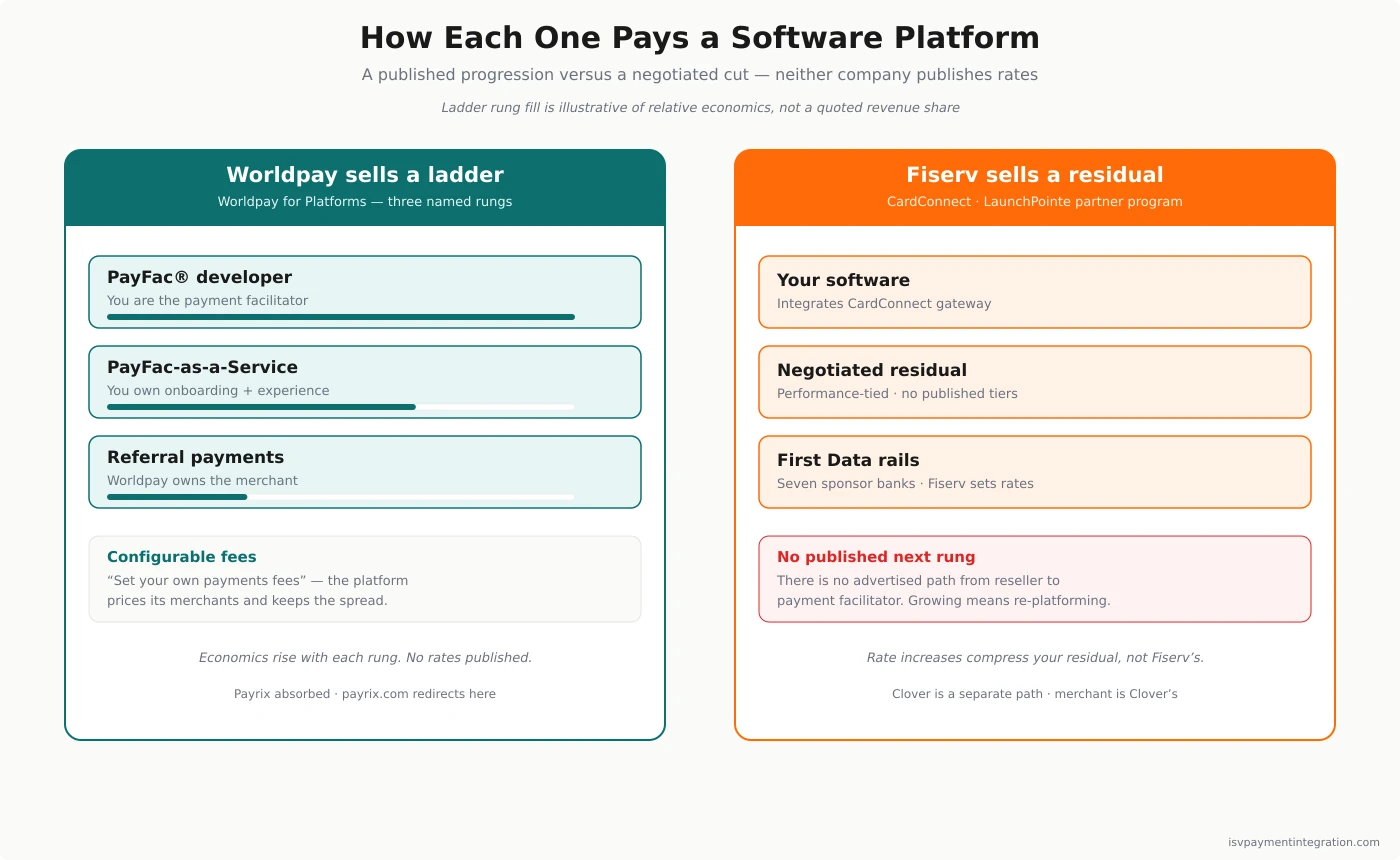 How Each One Pays a Software Platform

A published progression versus a negotiated cut — neither company publishes rates

Ladder rung fill is illustrative of relative economics, not a quoted revenue share

Worldpay sells a ladder
Worldpay for Platforms — three named rungs

PayFac® developer
You are the payment facilitator

PayFac-as-a-Service
You own onboarding + experience

Referral payments
Worldpay owns the merchant

Configurable fees
“Set your own payments fees” — the platform prices its merchants and keeps the spread.

Economics rise with each rung. No rates published.

Payrix absorbed · payrix.com redirects here

Fiserv sells a residual
CardConnect · LaunchPointe partner program

Your software
Integrates CardConnect gateway

Negotiated residual
Performance-tied · no published tiers

First Data rails
Seven sponsor banks · Fiserv sets rates

No published next rung
There is no advertised path from reseller to payment facilitator. Growing means re-platforming.

Rate increases compress your residual, not Fiserv’s.

Clover is a separate path · merchant is Clover’s

isvpaymentintegration.com